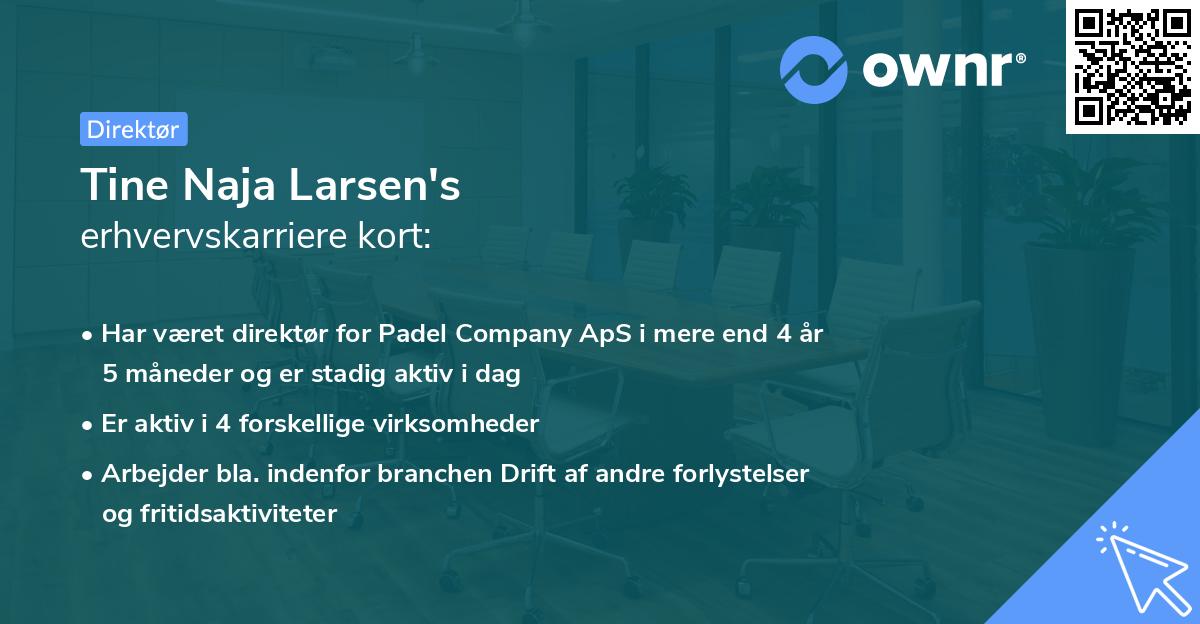 ownr®

Direktør

Tine Naja Larsen's
erhvervskarriere kort:

• Har været direktør for Padel Company ApS i mere end 4 år 5 måneder og er stadig aktiv i dag
• Er aktiv i 4 forskellige virksomheder
• Arbejder bla. indenfor branchen Drift af andre forlystelser og fritidsaktiviteter